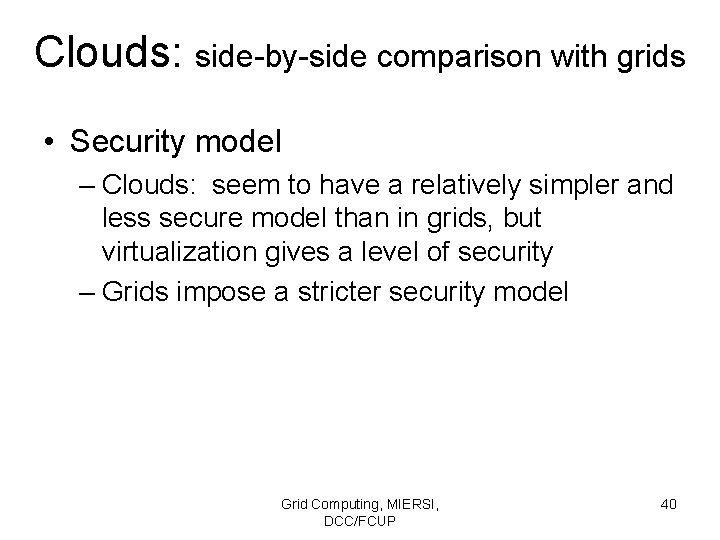 Clouds: side-by-side comparison with grids

• Security model
– Clouds: seem to have a relatively simpler and less secure model than in grids, but virtualization gives a level of security
– Grids impose a stricter security model

Grid Computing, MIERSI, DCC/FCUP

40